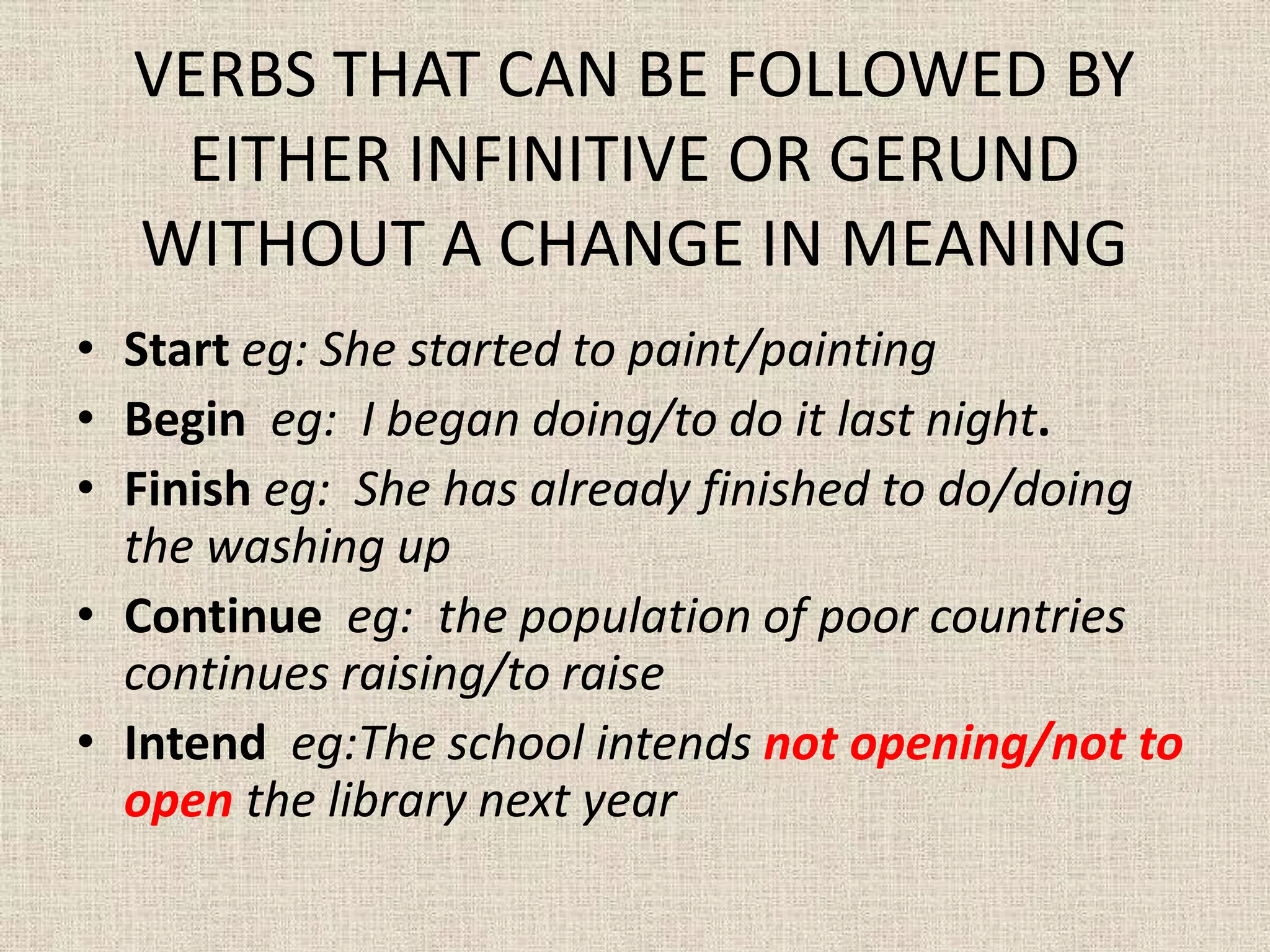 VERBS THAT CAN BE FOLLOWED BY EITHER INFINITIVE OR GERUND WITHOUT A CHANGE IN MEANING

• Start eg: She started to paint/painting
• Begin eg: I began doing/to do it last night.
• Finish eg: She has already finished to do/doing the washing up
• Continue eg: the population of poor countries continues raising/to raise
• Intend eg:The school intends not opening/not to open the library next year